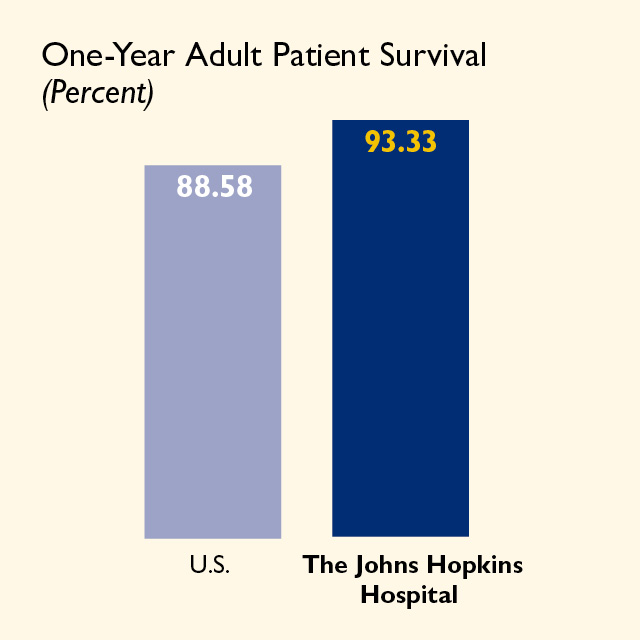 One-Year Adult Patient Survival
(Percent)

88.58

93.33

U.S.

The Johns Hopkins Hospital